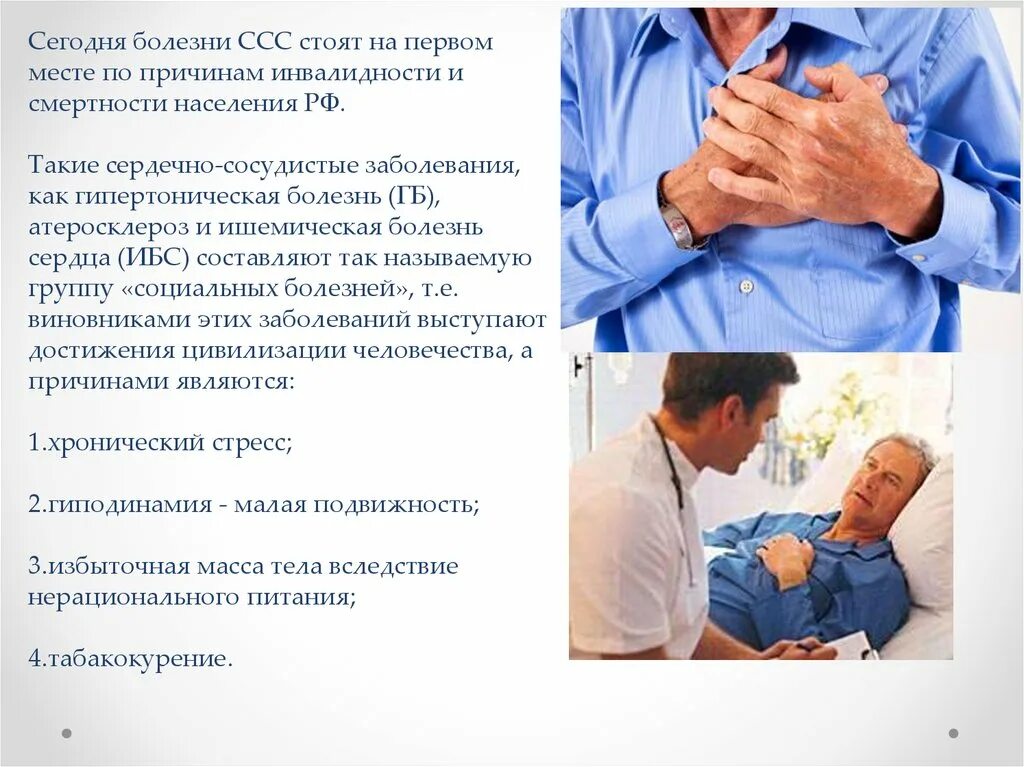 Сегодня болезни ССС стоят на первом месте по причинам инвалидности и смертности населения РФ.

Такие сердечно-сосудистые заболевания, как гипертоническая болезнь (ГБ), атеросклероз и ишемическая болезнь сердца (ИБС) составляют так называемую группу «социальных болезней», т.е. виновниками этих заболеваний выступают достижения цивилизации человечества, а причинами являются:

1.хронический стресс;

2.гиподинамия - малая подвижность;

3.избыточная масса тела вследствие нерационального питания;

4.табакокурение.